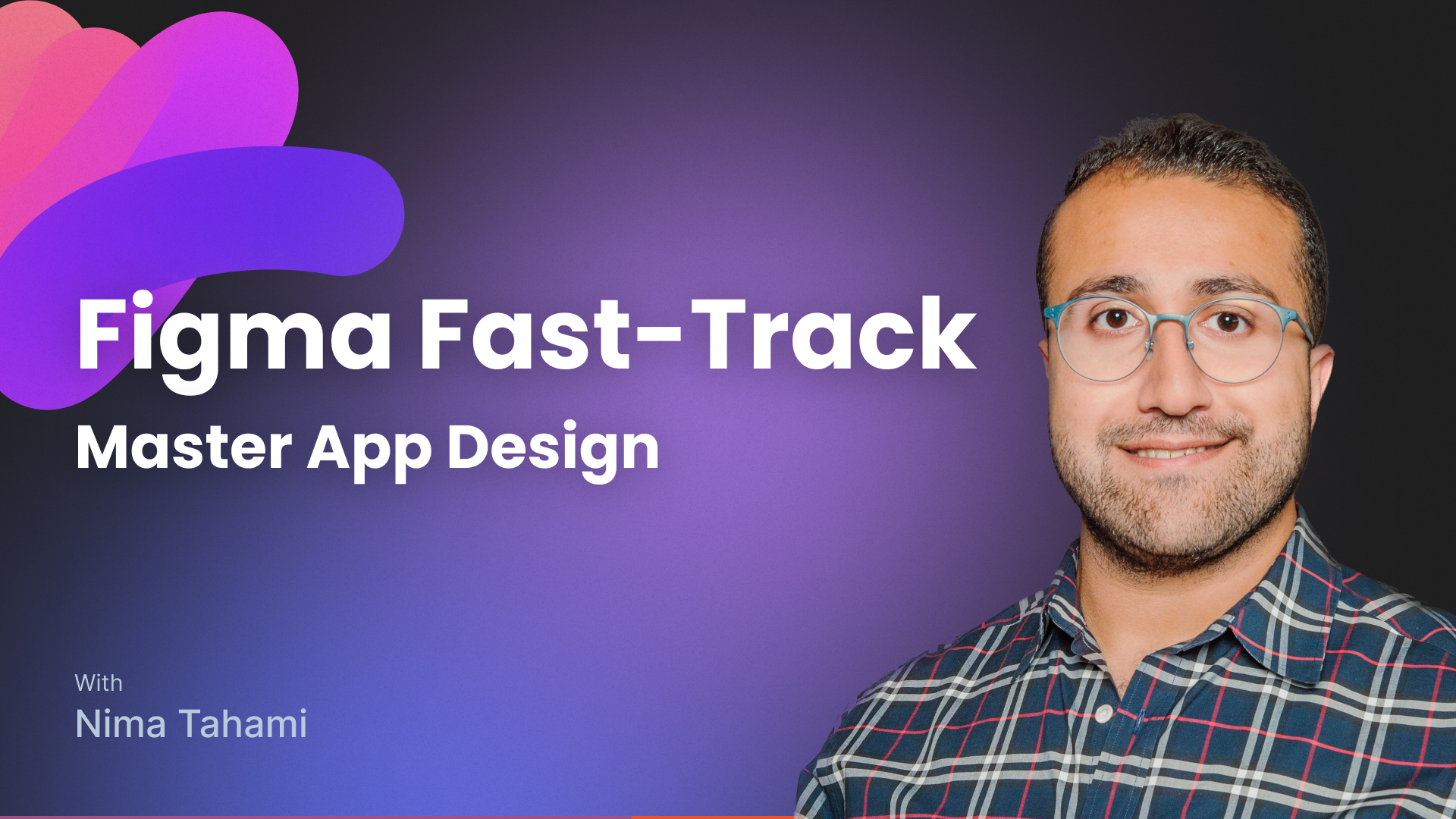 Figma Fast-Track
Master App Design

With
Nima Tahami